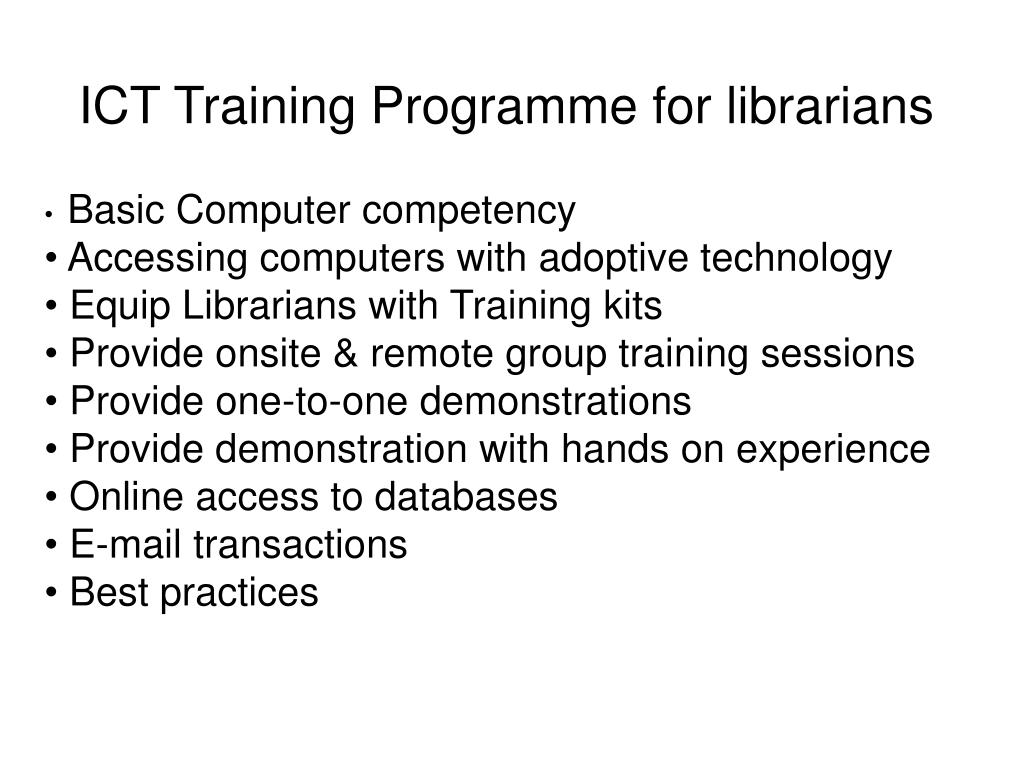 ICT Training Programme for librarians

• Basic Computer competency
• Accessing computers with adoptive technology
• Equip Librarians with Training kits
• Provide onsite & remote group training sessions
• Provide one-to-one demonstrations
• Provide demonstration with hands on experience
• Online access to databases
• E-mail transactions
• Best practices